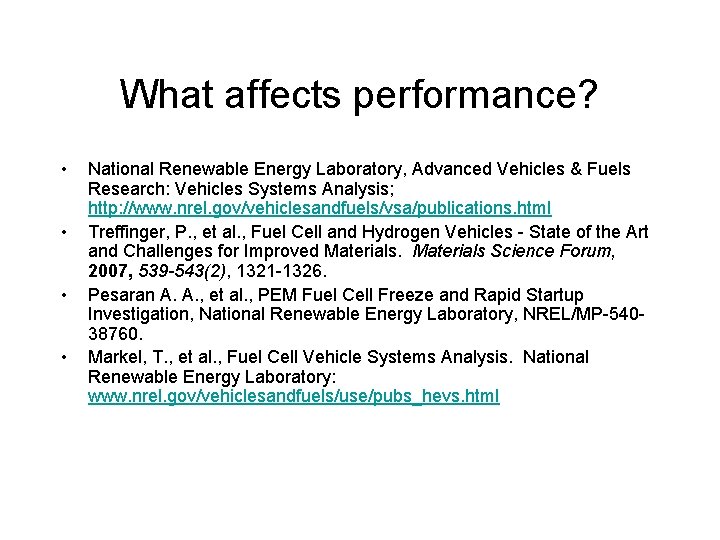 What affects performance?

• National Renewable Energy Laboratory, Advanced Vehicles & Fuels Research: Vehicles Systems Analysis; http://www.nrel.gov/vehiclesandfuels/vsa/publications.html

• Treffinger, P., et al., Fuel Cell and Hydrogen Vehicles - State of the Art and Challenges for Improved Materials. Materials Science Forum, 2007, 539-543(2), 1321-1326.

• Pesaran A. A., et al., PEM Fuel Cell Freeze and Rapid Startup Investigation, National Renewable Energy Laboratory, NREL/MP-540-38760.

• Markel, T., et al., Fuel Cell Vehicle Systems Analysis. National Renewable Energy Laboratory: www.nrel.gov/vehiclesandfuels/use/pubs_hevs.html